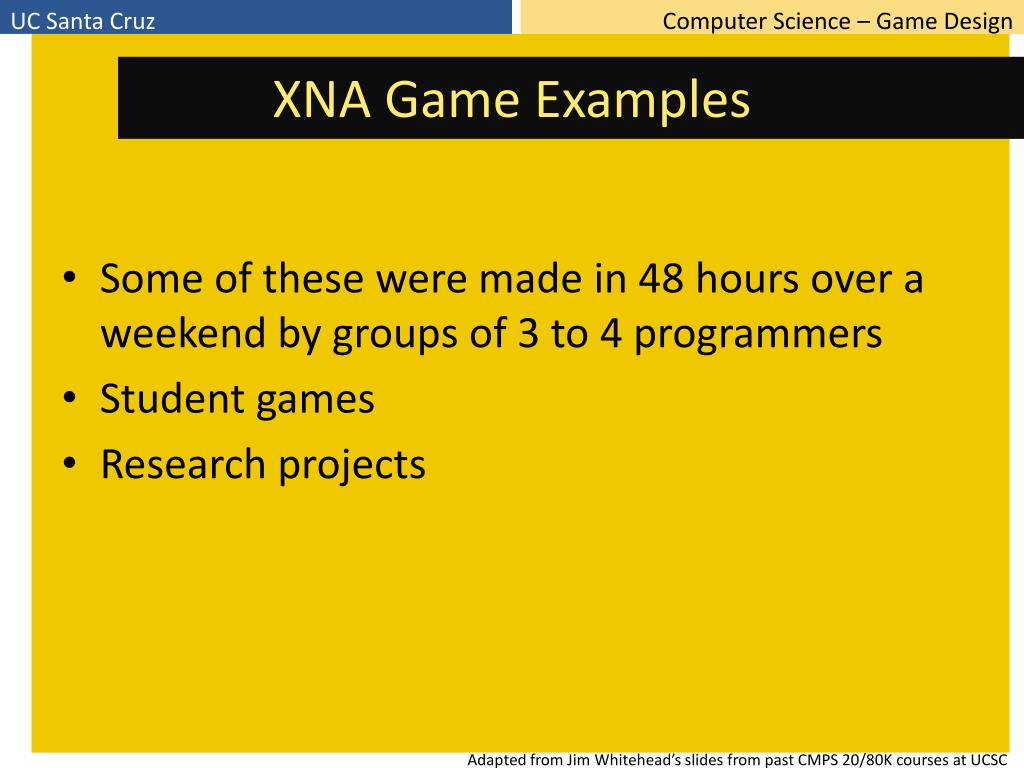 UC Santa Cruz

Computer Science – Game Design

XNA Game Examples

• Some of these were made in 48 hours over a weekend by groups of 3 to 4 programmers
• Student games
• Research projects

Adapted from Jim Whitehead's slides from past CMPS 20/80K courses at UCSC